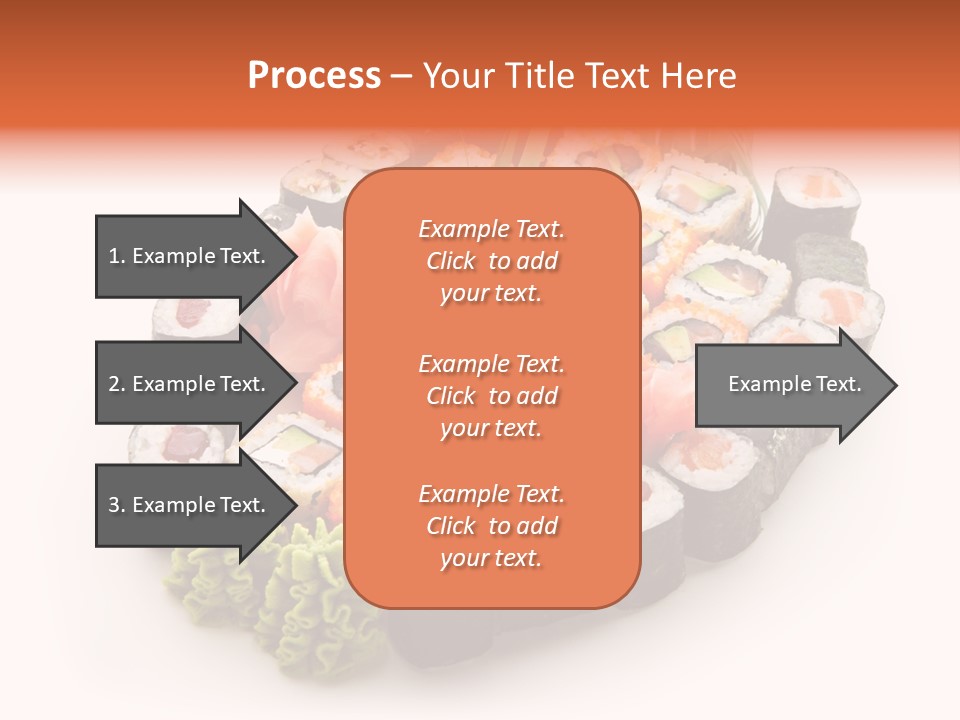 Process – Your Title Text Here

1. Example Text.

2. Example Text.

3. Example Text.

Example Text. Click to add your text.

Example Text. Click to add your text.

Example Text. Click to add your text.

Example Text.